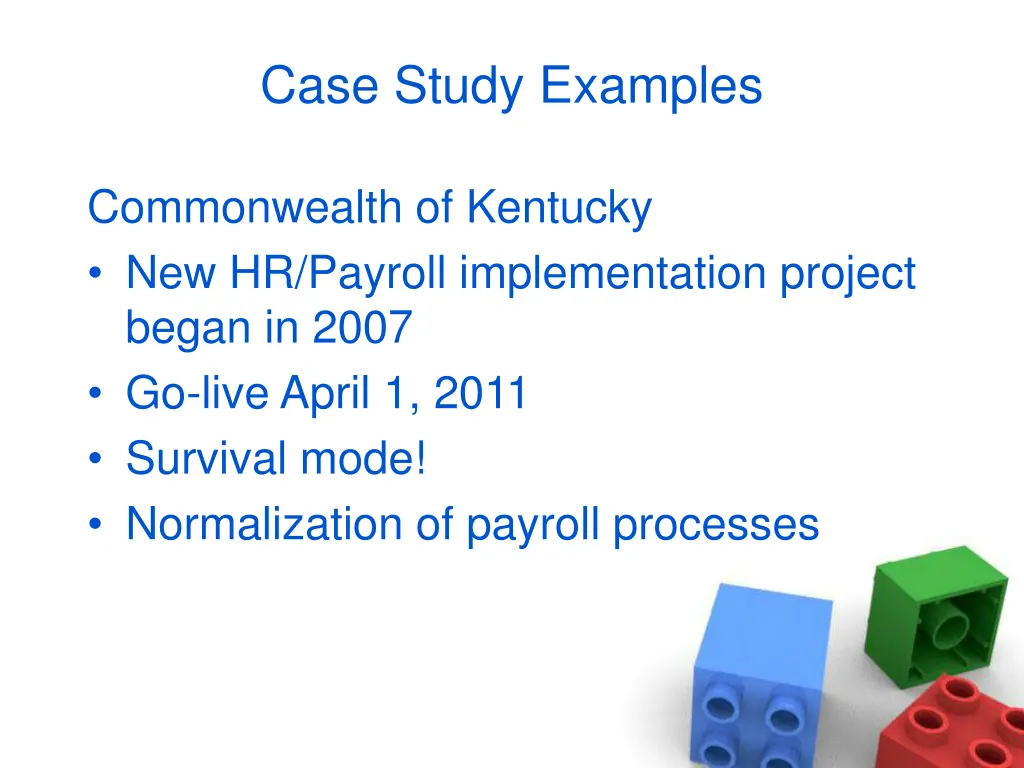 Case Study Examples

Commonwealth of Kentucky
• New HR/Payroll implementation project began in 2007
• Go-live April 1, 2011
• Survival mode!
• Normalization of payroll processes